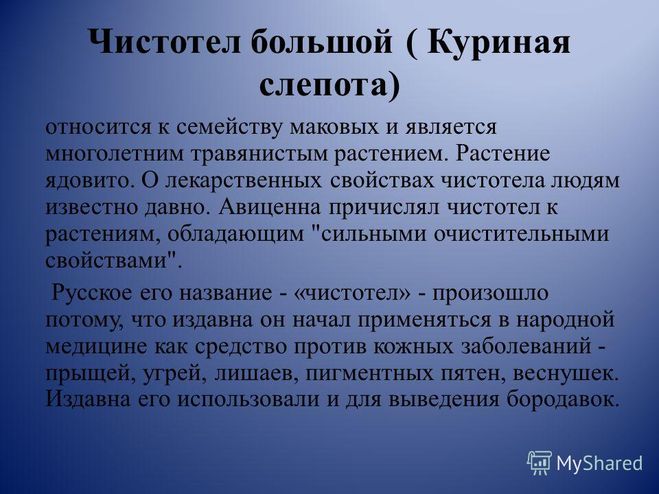 Чистотел большой ( Куриная слепота)

относится к семейству маковых и является многолетним травянистым растением. Растение ядовито. О лекарственных свойствах чистотела людям известно давно. Авиценна причислял чистотел к растениям, обладающим "сильными очистительными свойствами".

Русское его название - «чистотел» - произошло потому, что издавна он начал применяться в народной медицине как средство против кожных заболеваний - прыщей, угрей, лишаев, пигментных пятен, веснушек. Издавна его использовали и для выведения бородавок.

MyShared